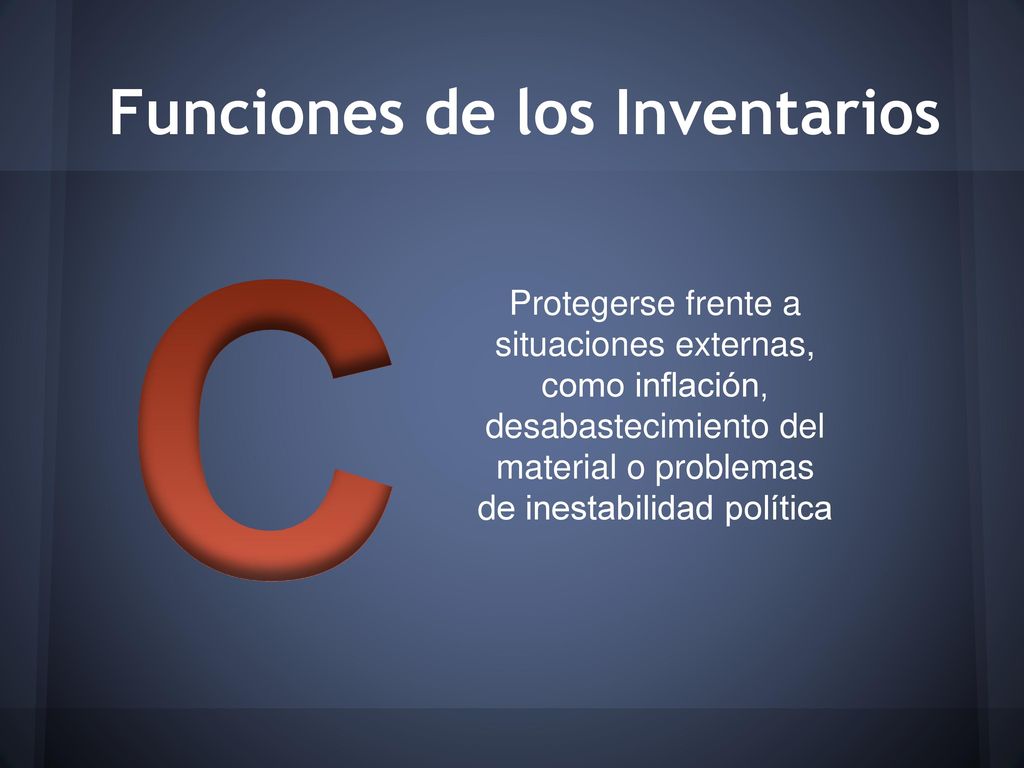 Funciones de los Inventarios

C

Protegerse frente a situaciones externas, como inflación, desabastecimiento del material o problemas de inestabilidad política